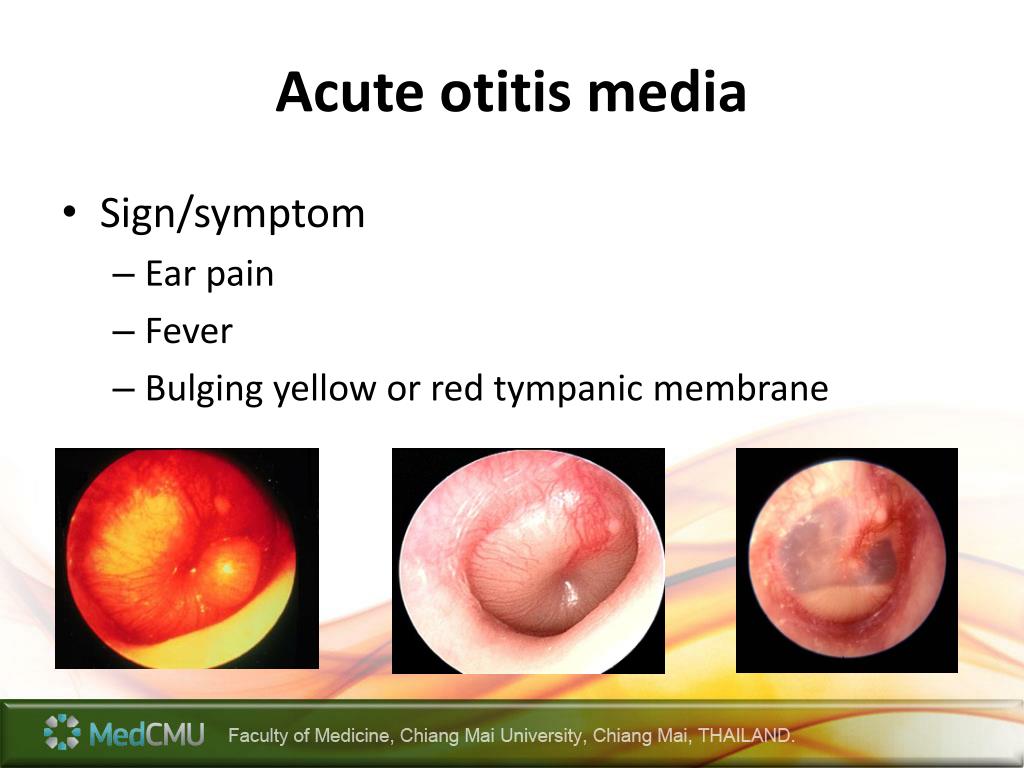 Acute otitis media

• Sign/symptom
 – Ear pain
 – Fever
 – Bulging yellow or red tympanic membrane

MedCMU Faculty of Medicine, Chiang Mai University, Chiang Mai, THAILAND.